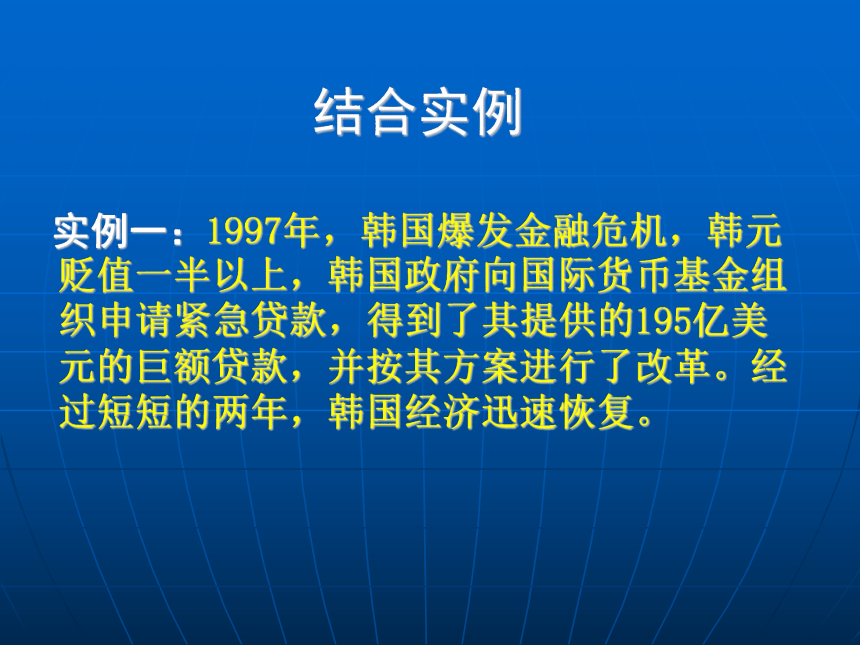 结合实例

实例一：1997年，韩国爆发金融危机，韩元贬值一半以上，韩国政府向国际货币基金组织申请紧急贷款，得到了其提供的195亿美元的巨额贷款，并按其方案进行了改革。经过短短的两年，韩国经济迅速恢复。